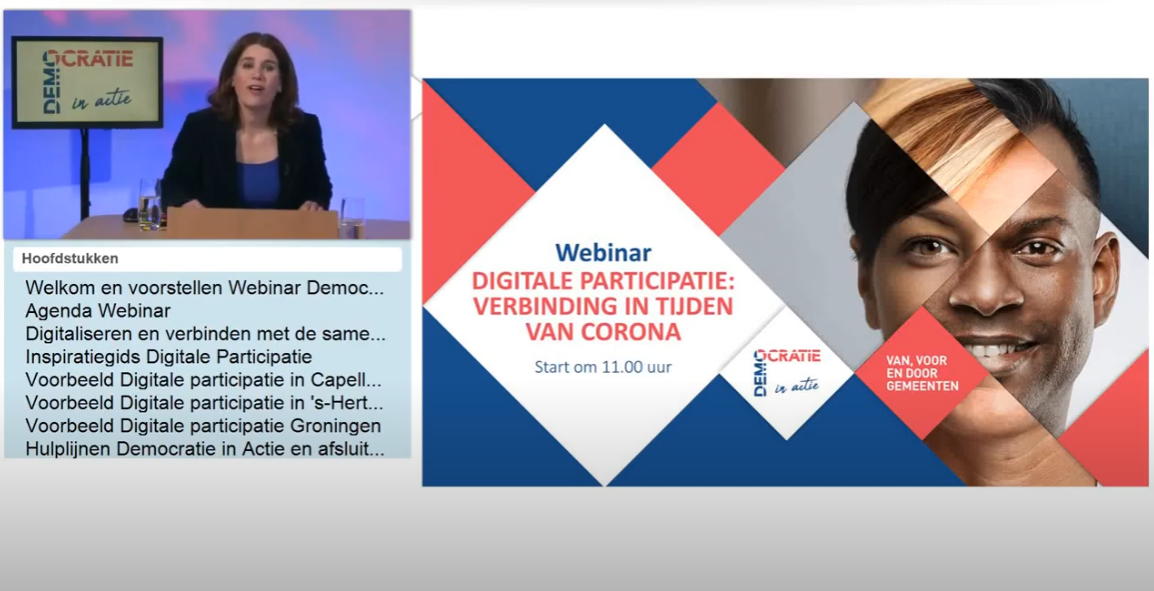 DEMOCRATIE
in actie

Hoofdstukken

Welkom en voorstellen Webinar Democ...
Agenda Webinar
Digitaliseren en verbinden met de same...
Inspiratiegids Digitale Participatie
Voorbeeld Digitale participatie in Capell...
Voorbeeld Digitale participatie in 's-Hert...
Voorbeeld Digitale participatie Groningen
Hulplijnen Democratie in Actie en afsluit...

Webinar
DIGITALE PARTICIPATIE: VERBINDING IN TIJDEN VAN CORONA
Start om 11.00 uur

DEMOCRATIE
in actie

VAN, VOOR EN DOOR GEMEENTEN